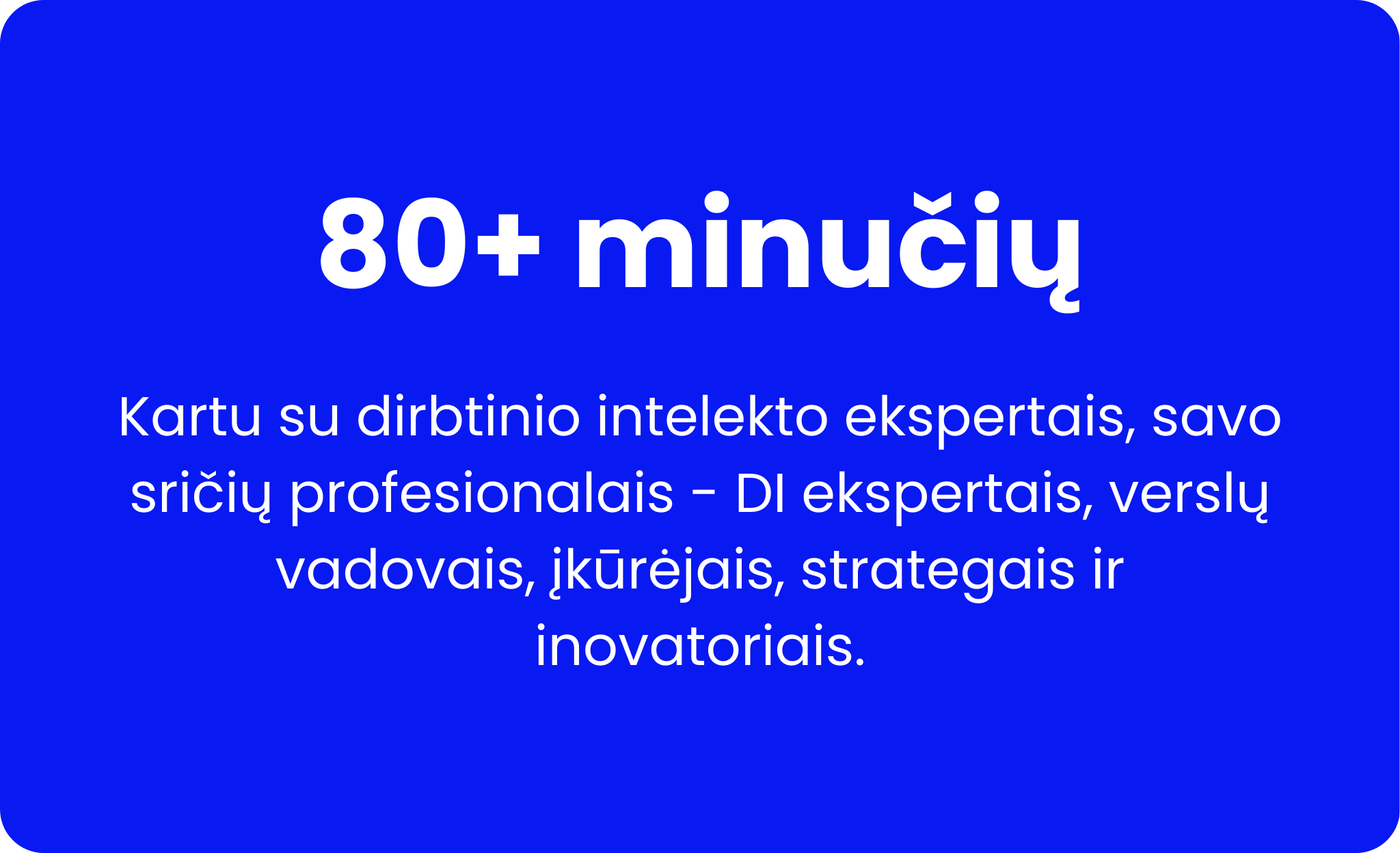 80+ minučių

Kartu su dirbtinio intelekto ekspertais, savo sričių profesionalais - DI ekspertais, verslų vadovais, įkūrėjais, strategais ir inovatoriais.